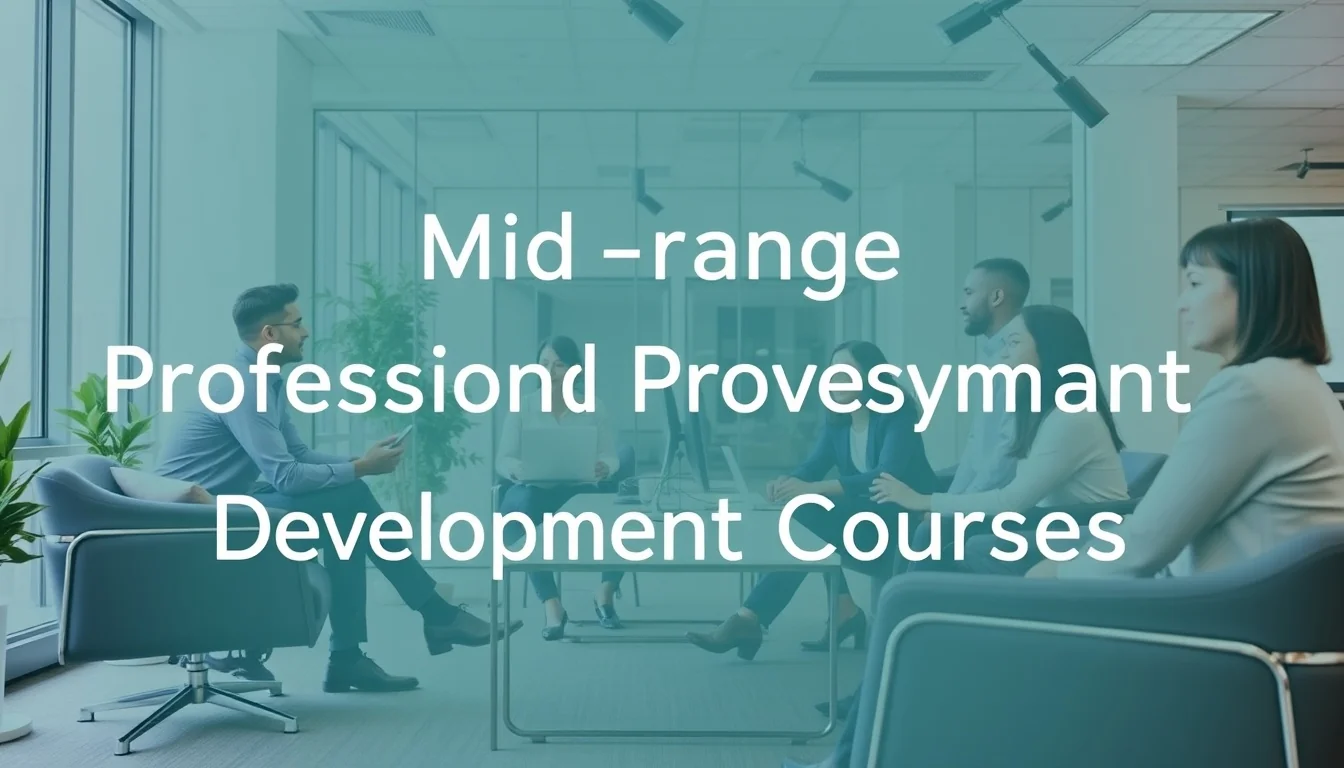 Mid -range
Professiond Provesymant
Development Courses